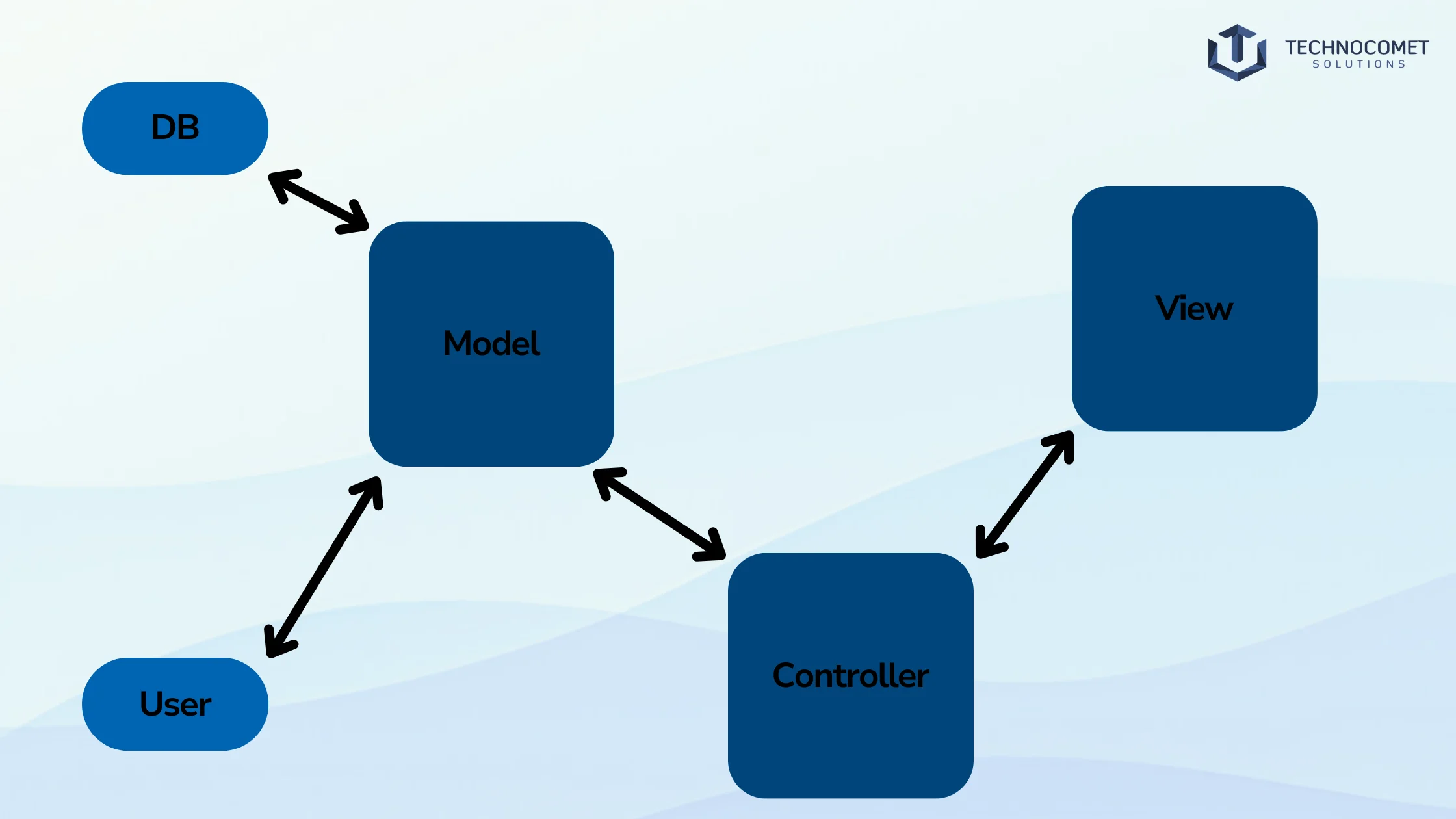 TECHNOCOMET
SOLUTIONS

DB

Model

View

User

Controller